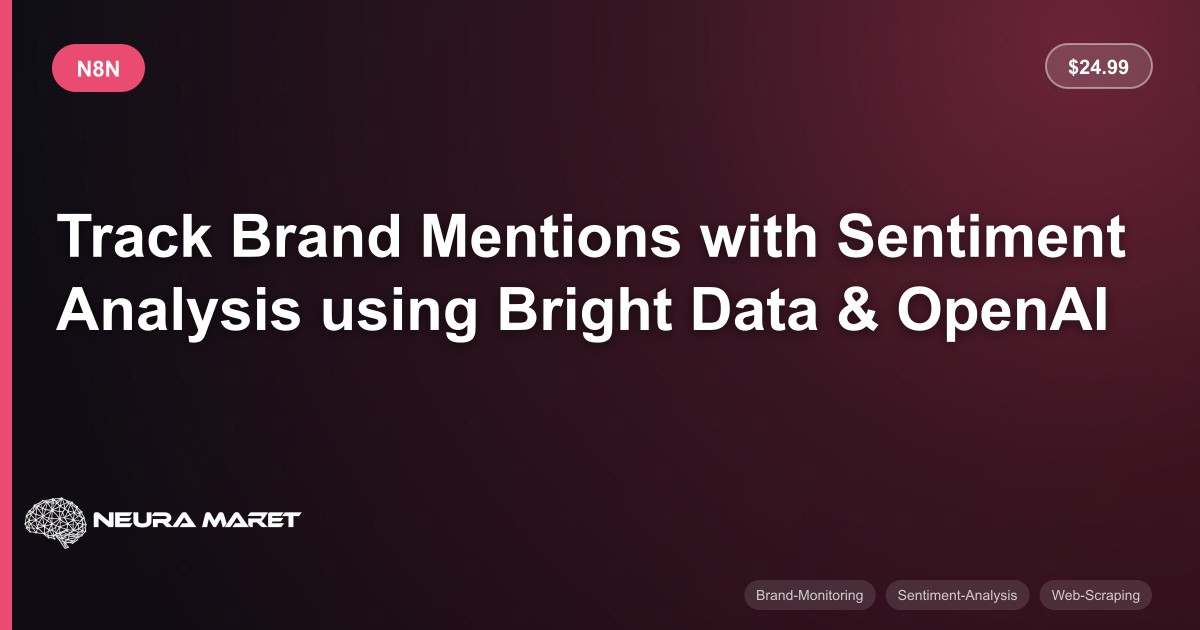 N8N

$24.99

Track Brand Mentions with Sentiment Analysis using Bright Data & OpenAI

NEURA MARET

Brand-Monitoring Sentiment-Analysis Web-Scraping